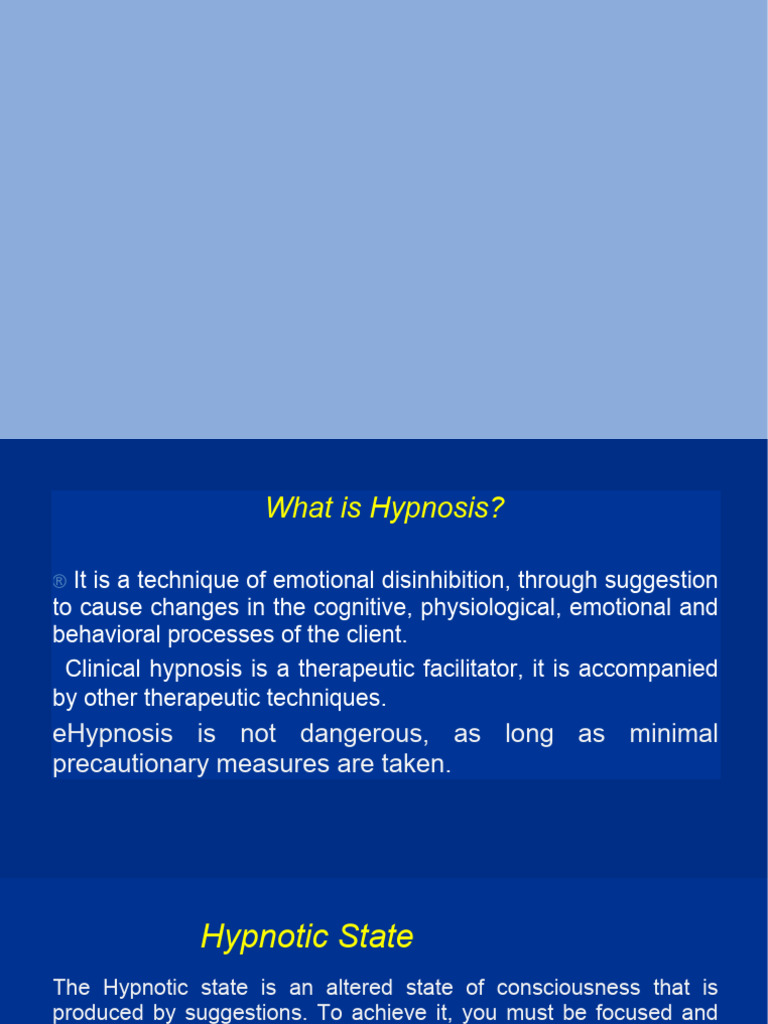 What is Hypnosis?

® It is a technique of emotional disinhibition, through suggestion to cause changes in the cognitive, physiological, emotional and behavioral processes of the client.

Clinical hypnosis is a therapeutic facilitator, it is accompanied by other therapeutic techniques.

eHypnosis is not dangerous, as long as minimal precautionary measures are taken.

Hypnotic State

The Hypnotic state is an altered state of consciousness that is produced by suggestions. To achieve it, you must be focused and